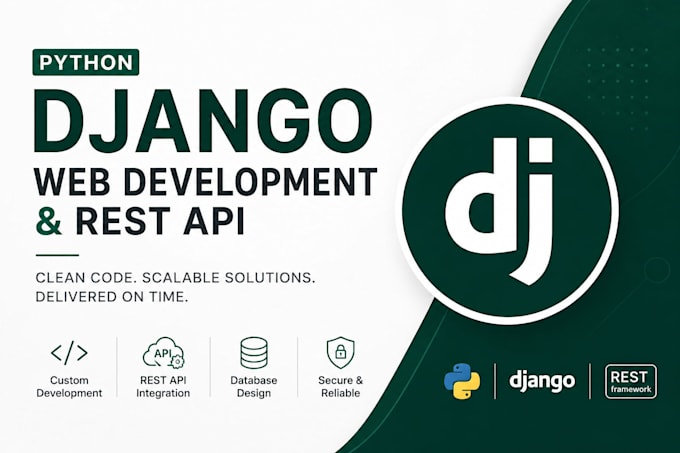 PYTHON

DJANGO

WEB DEVELOPMENT

& REST API

CLEAN CODE. SCALABLE SOLUTIONS. DELIVERED ON TIME.

</>
Custom Development

API
REST API Integration

Database Design

Secure & Reliable

dj

django

REST framework